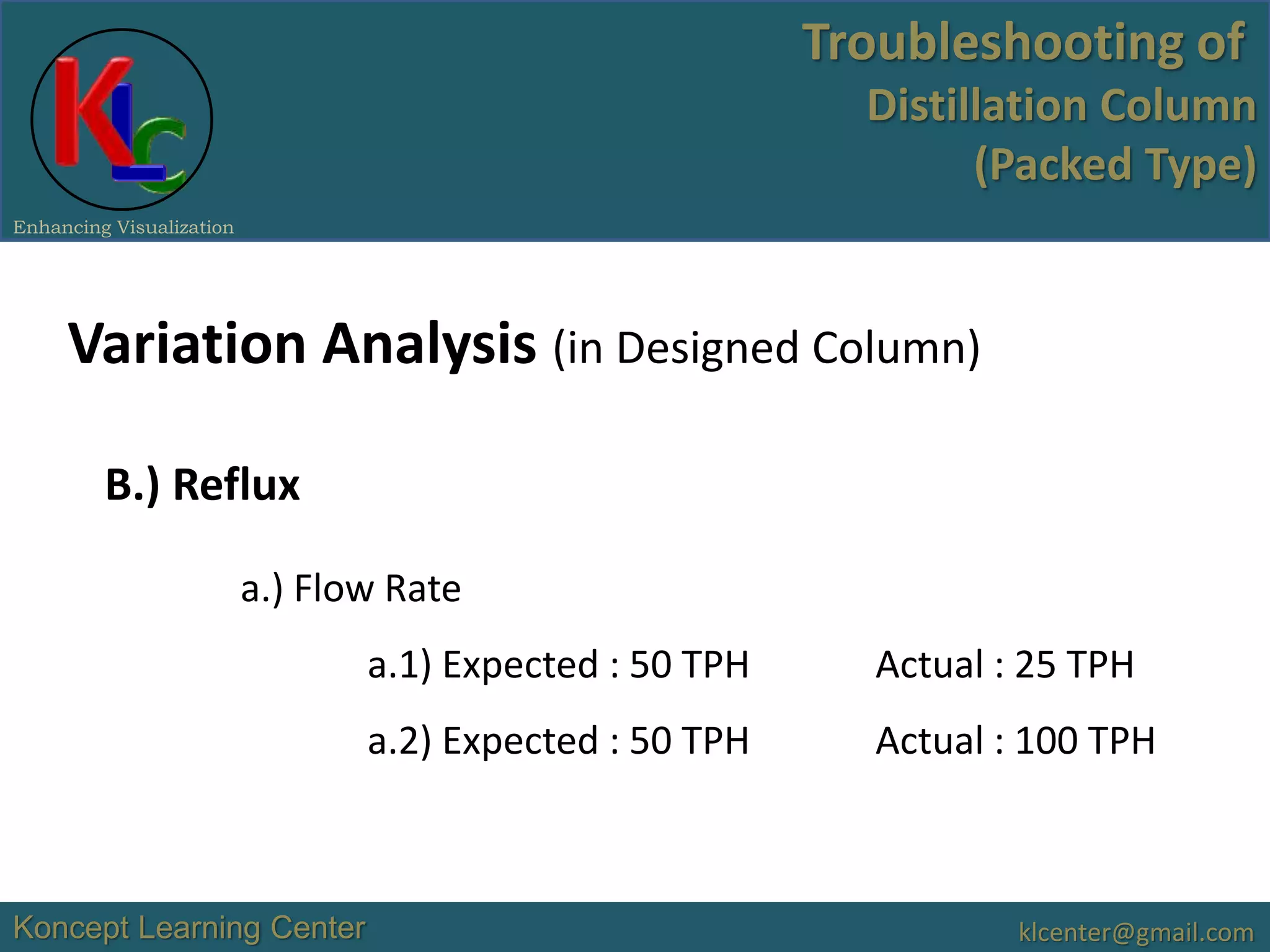 KLC
Enhancing Visualization

Troubleshooting of
Distillation Column
(Packed Type)

Variation Analysis (in Designed Column)

B.) Reflux

a.) Flow Rate

a.1) Expected : 50 TPH Actual : 25 TPH

a.2) Expected : 50 TPH Actual : 100 TPH

Koncept Learning Center

klcenter@gmail.com